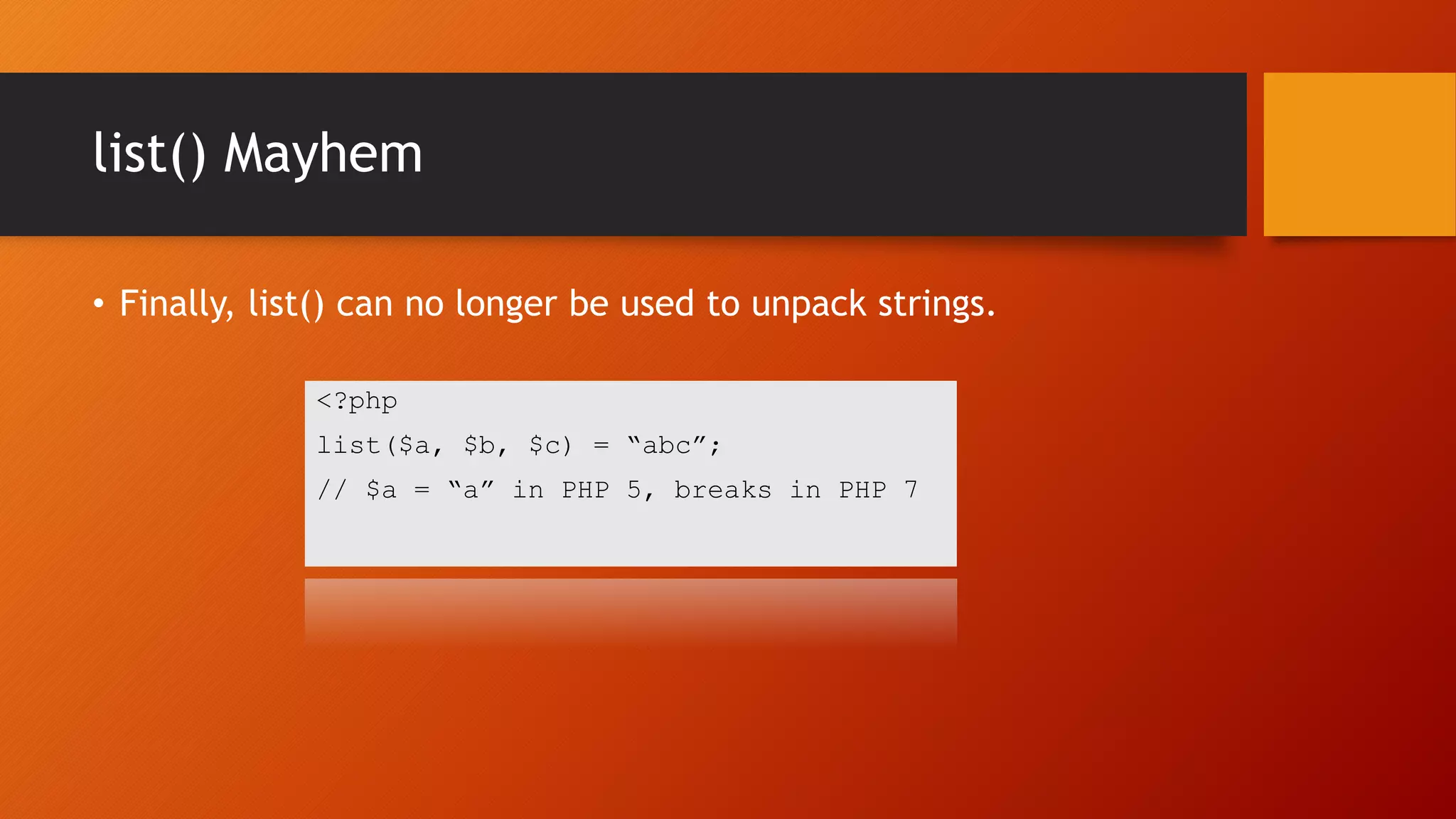 list() Mayhem

• Finally, list() can no longer be used to unpack strings.

<?php
list($a, $b, $c) = “abc”;
// $a = “a” in PHP 5, breaks in PHP 7